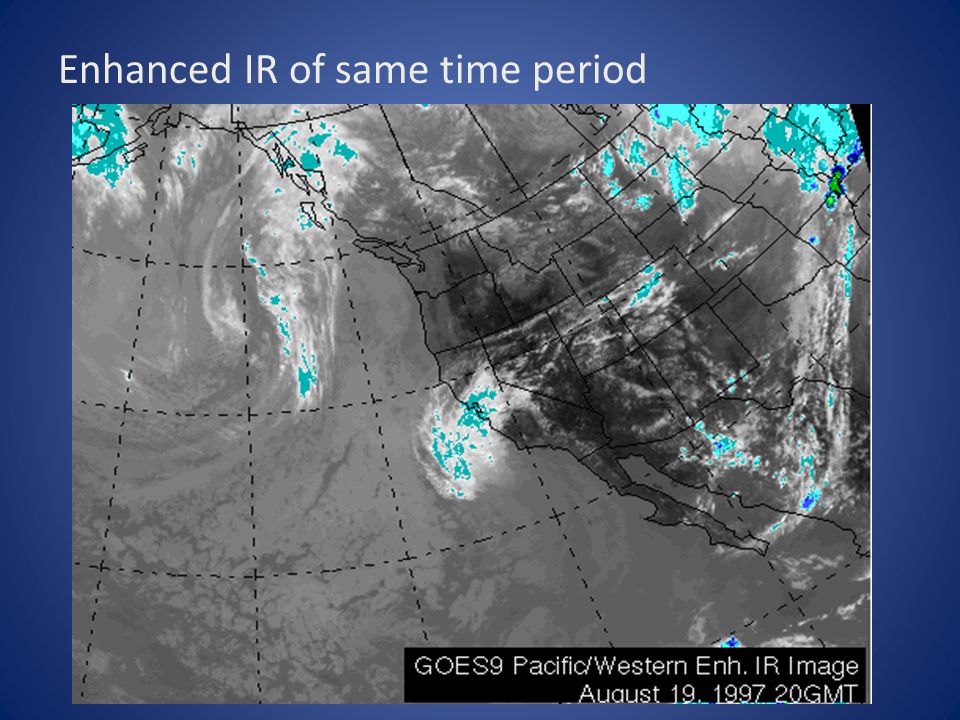 Enhanced IR of same time period

GOES9 Pacific/Western Enh. IR Image
August 19, 1997 20GMT